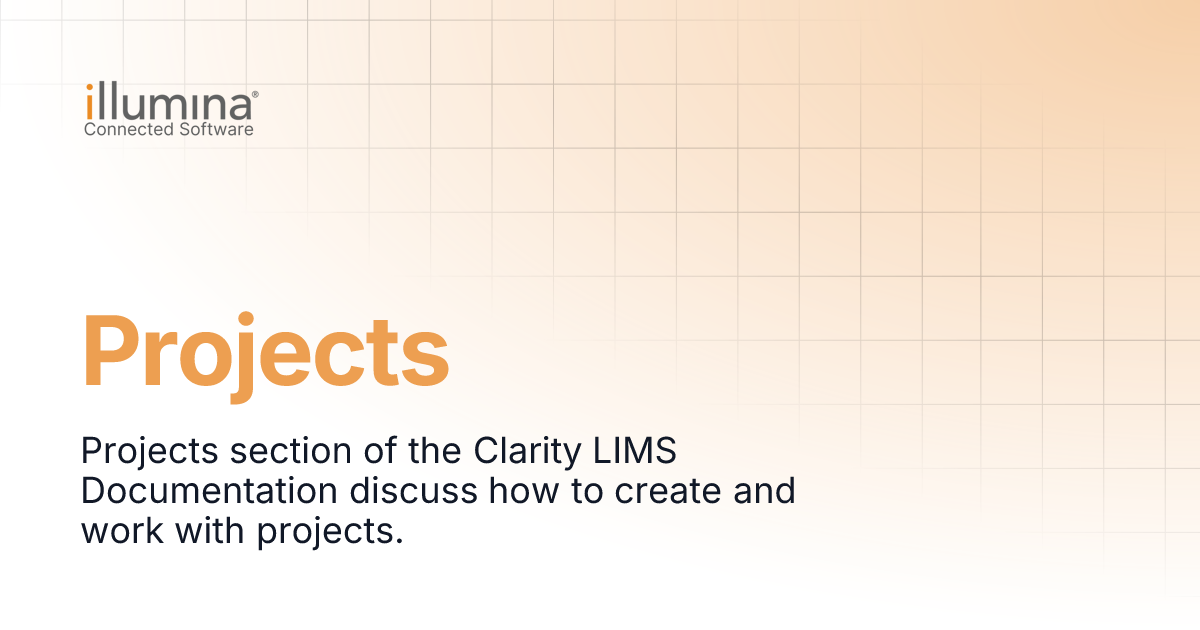 illumina®
Connected Software

Projects

Projects section of the Clarity LIMS Documentation discuss how to create and work with projects.